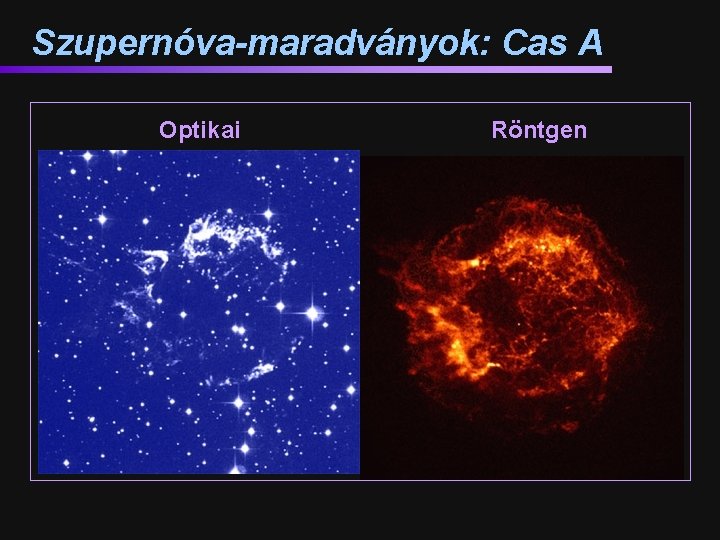 Szupernóva-maradványok: Cas A

Optikai

Röntgen